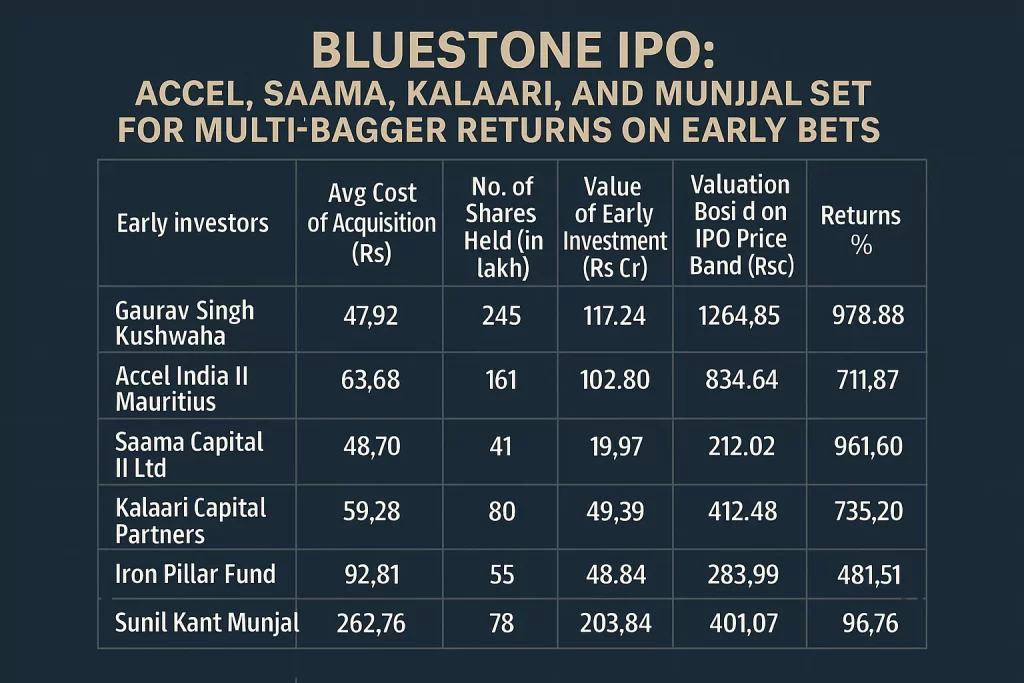 BLUESTONE IPO:
ACCEL, SAAMA, KALAARI, AND MUNJJAL SET FOR MULTI-BAGGER RETURNS ON EARLY BETS

| Early investors | Avg Cost of Acquisition (Rs) | No. of Shares Held (in lakh) | Value of Early Investment (Rs Cr) | Valuation Bosi d on IPO Price Band (Rsc) | Returns % |
|---|---|---|---|---|---|
| Gaurav Singh Kushwaha | 47,92 | 245 | 117.24 | 1264,85 | 978.88 |
| Accel India II Mauritius | 63,68 | 161 | 102.80 | 834.64 | 711,87 |
| Saama Capital II Ltd | 48,70 | 41 | 19,97 | 212.02 | 961,60 |
| Kalaari Capital Partners | 59,28 | 80 | 49,39 | 412.48 | 735,20 |
| Iron Pillar Fund | 92,81 | 55 | 48.84 | 283,99 | 481,51 |
| Sunil Kant Munjal | 262,76 | 78 | 203,84 | 401,07 | 96,76 |